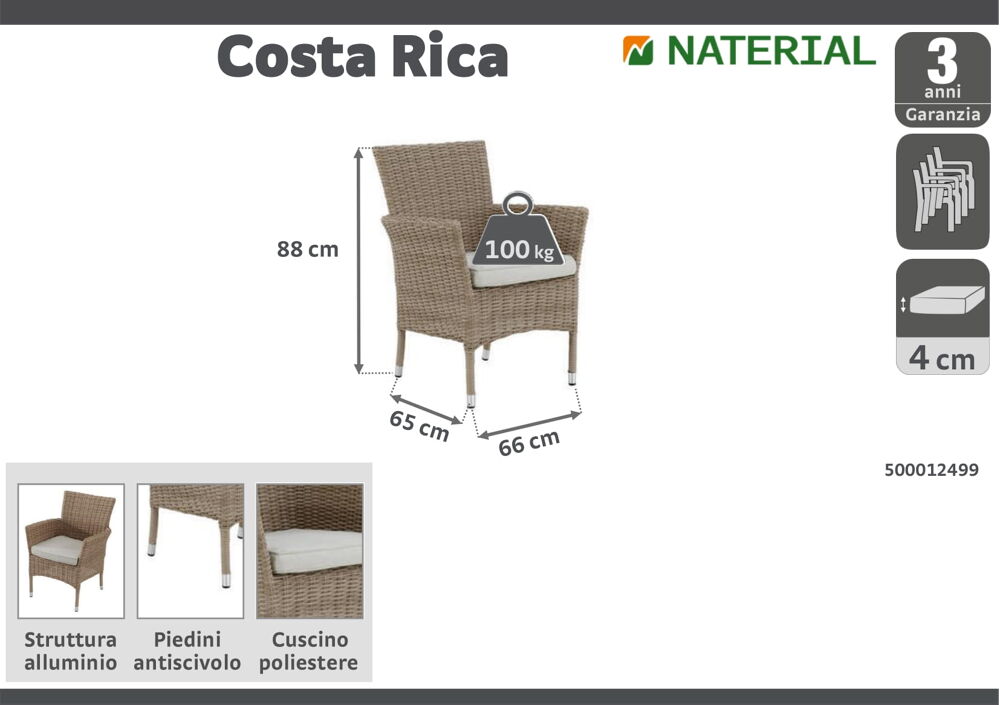 Costa Rica

NATERIAL

3
anni
Garanzia

4 cm

88 cm

100 kg

65 cm

66 cm

500012499

Struttura alluminio

Piedini antiscivolo

Cuscino poliestere